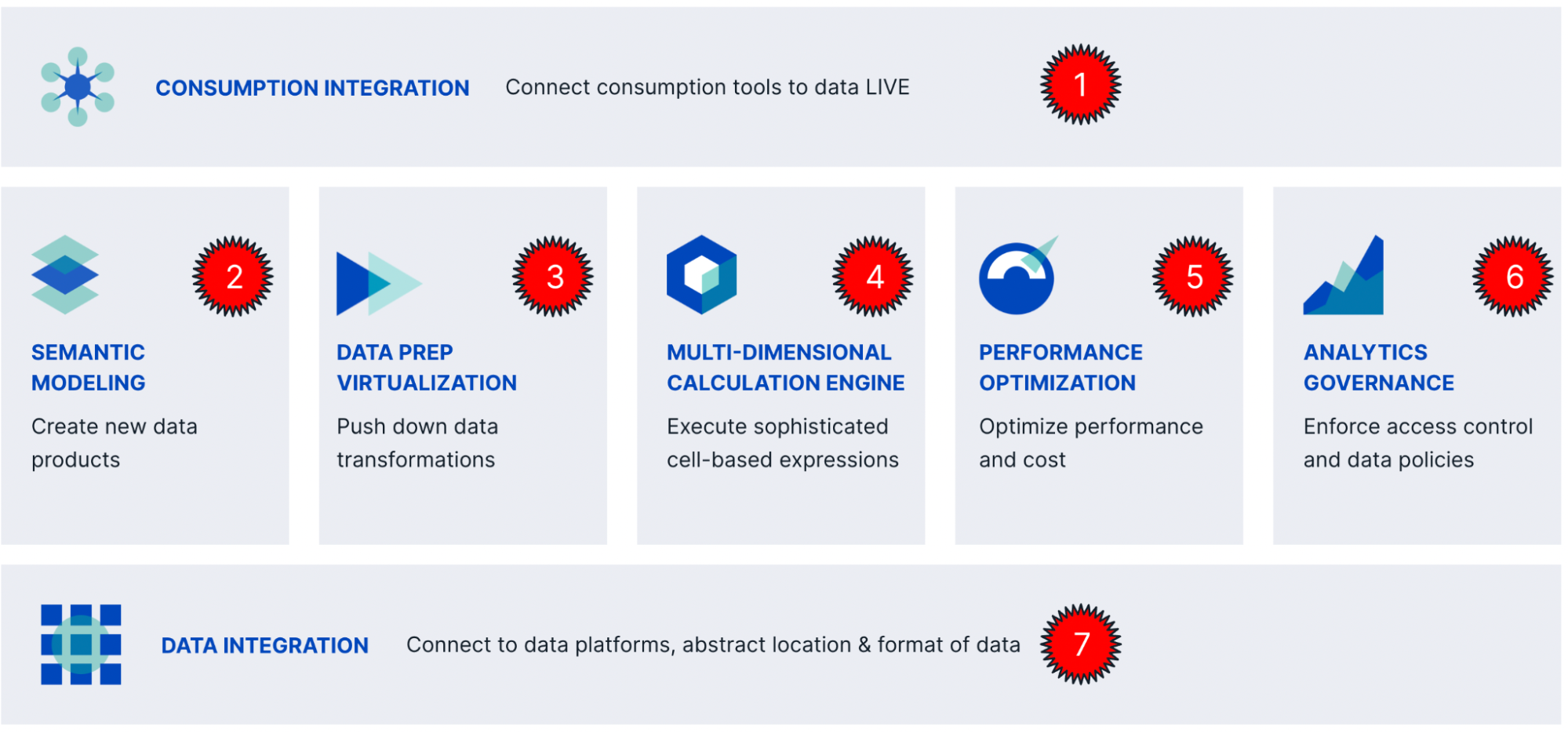 CONSUMPTION INTEGRATION Connect consumption tools to data LIVE 1

2

SEMANTIC MODELING

Create new data products

3

DATA PREP VIRTUALIZATION

Push down data transformations

4

MULTI-DIMENSIONAL CALCULATION ENGINE

Execute sophisticated cell-based expressions

5

PERFORMANCE OPTIMIZATION

Optimize performance and cost

6

ANALYTICS GOVERNANCE

Enforce access control and data policies

DATA INTEGRATION Connect to data platforms, abstract location & format of data 7